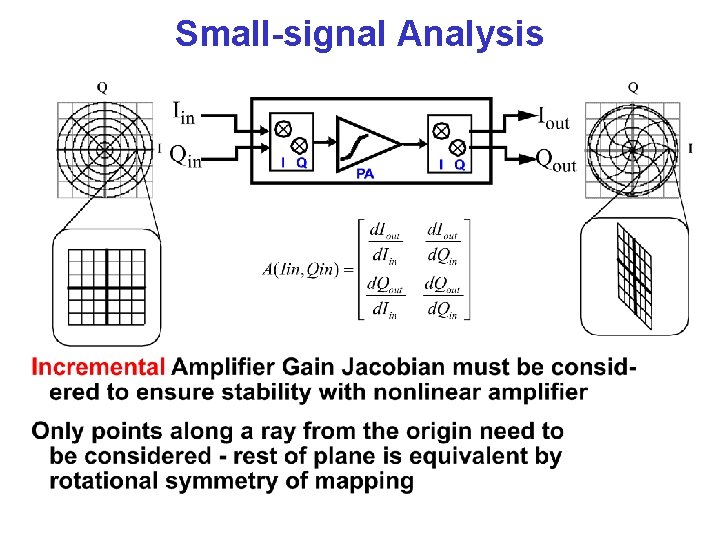 Small-signal Analysis

Q

I

$I_{in}$

$Q_{in}$

I Q

PA

I Q

$I_{out}$

$Q_{out}$

Q

I

$A(Iin, Qin) = \begin{bmatrix} \frac{dI_{out}}{dI_{in}} & \frac{dI_{out}}{dQ_{in}} \\ \frac{dQ_{out}}{dI_{in}} & \frac{dQ_{out}}{dQ_{in}} \end{bmatrix}$

Incremental Amplifier Gain Jacobian must be considered to ensure stability with nonlinear amplifier

Only points along a ray from the origin need to be considered - rest of plane is equivalent by rotational symmetry of mapping